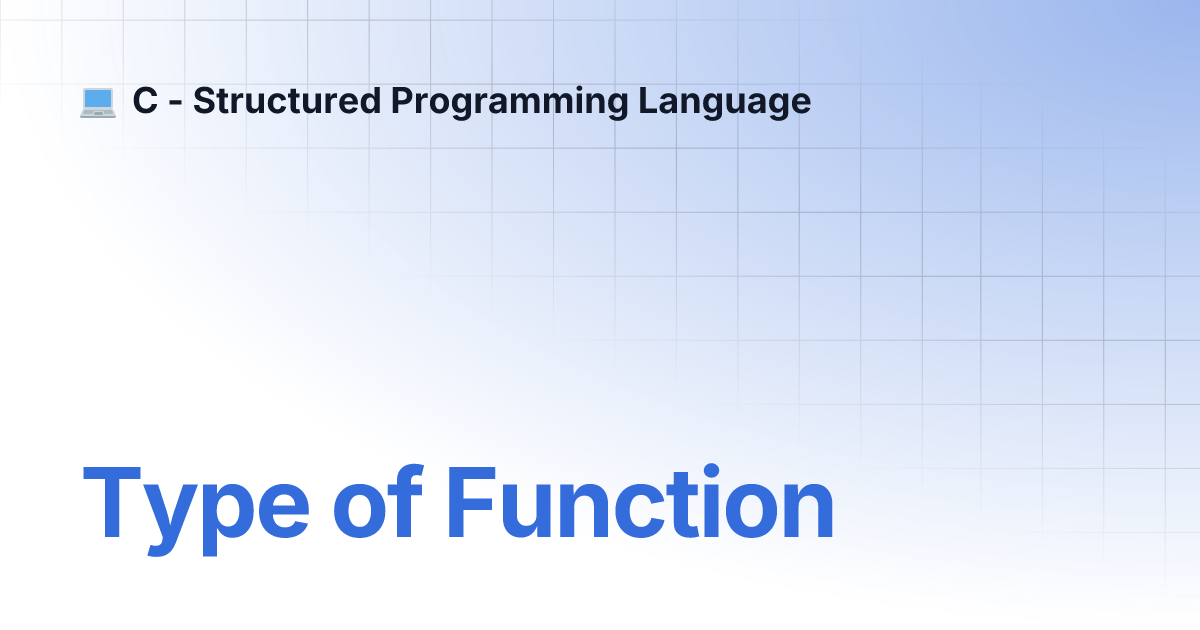 💻 C - Structured Programming Language

Type of Function